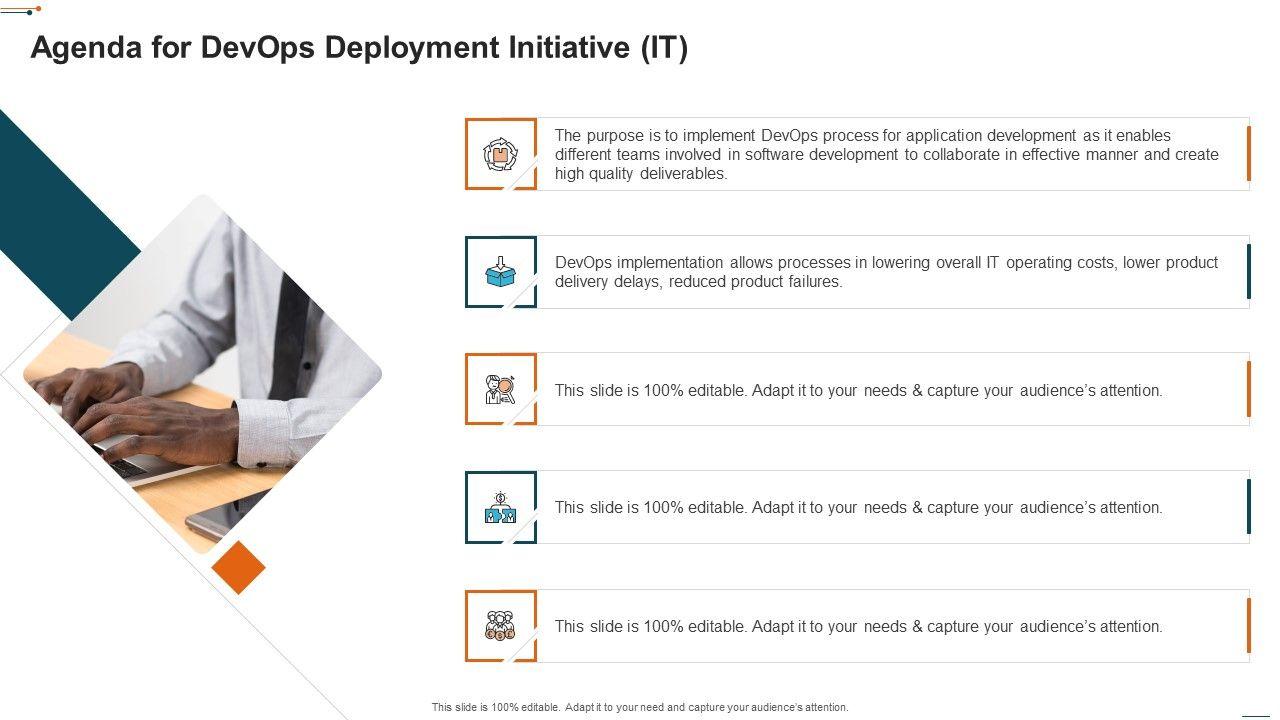 Agenda for DevOps Deployment Initiative (IT)

The purpose is to implement DevOps process for application development as it enables different teams involved in software development to collaborate in effective manner and create high quality deliverables.

DevOps implementation allows processes in lowering overall IT operating costs, lower product delivery delays, reduced product failures.

This slide is 100% editable. Adapt it to your needs & capture your audience's attention.

This slide is 100% editable. Adapt it to your needs & capture your audience's attention.

This slide is 100% editable. Adapt it to your needs & capture your audience's attention.

This slide is 100% editable. Adapt it to your need and capture your audience's attention.